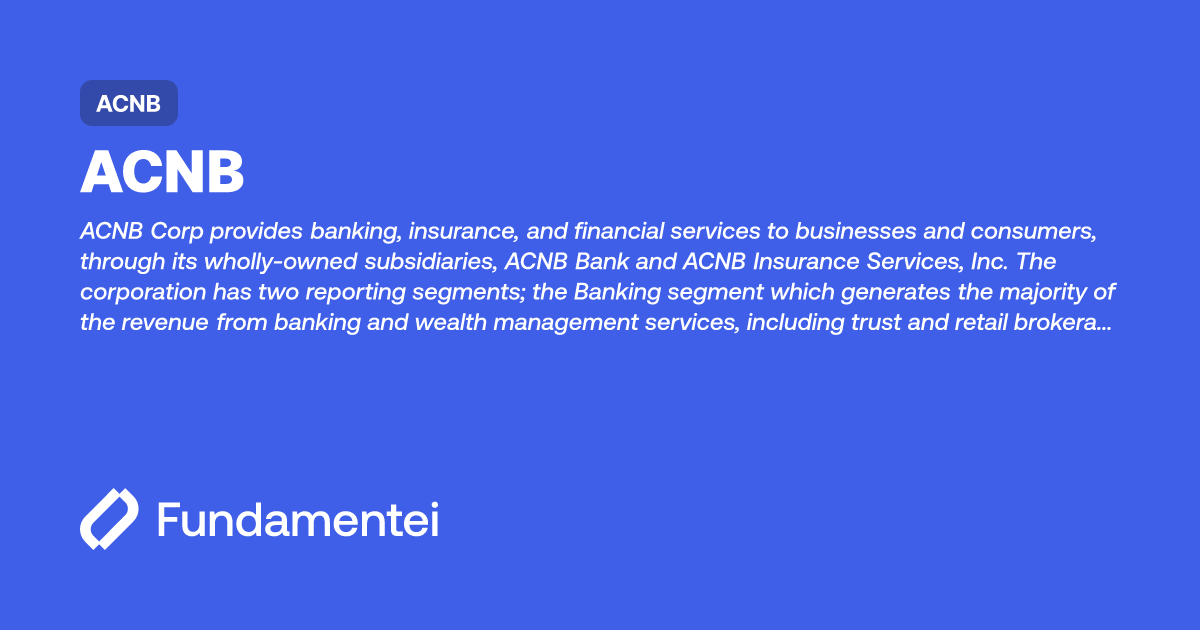 ACNB

ACNB

ACNB Corp provides banking, insurance, and financial services to businesses and consumers, through its wholly-owned subsidiaries, ACNB Bank and ACNB Insurance Services, Inc. The corporation has two reporting segments; the Banking segment which generates the majority of the revenue from banking and wealth management services, including trust and retail brokera...

Fundamentei